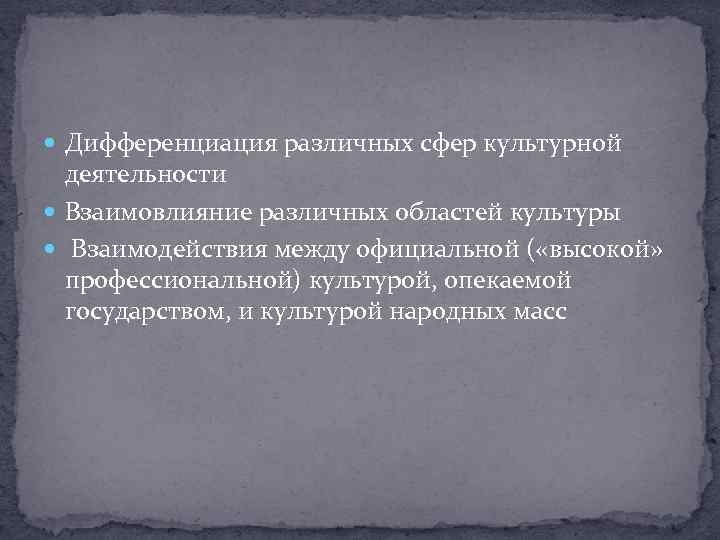 Дифференциация различных сфер культурной деятельности

Взаимовлияние различных областей культуры

Взаимодействия между официальной («высокой» профессиональной) культурой, опекаемой государством, и культурой народных масс